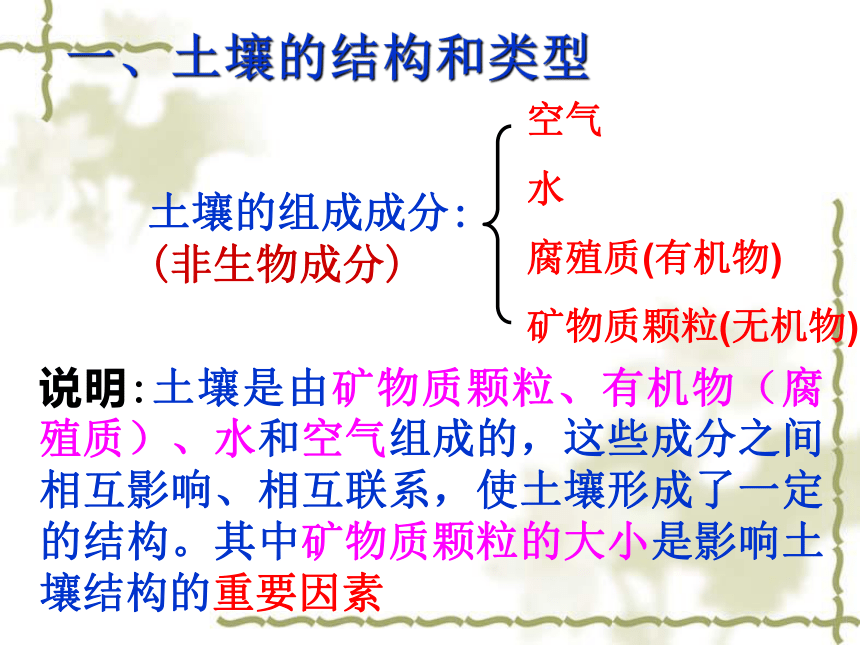 一、土壤的结构和类型

土壤的组成成分:
(非生物成分)

空气
水
腐殖质(有机物)
矿物质颗粒(无机物)

说明:土壤是由矿物质颗粒、有机物（腐殖质）、水和空气组成的，这些成分之间相互影响、相互联系，使土壤形成了一定的结构。其中矿物质颗粒的大小是影响土壤结构的重要因素